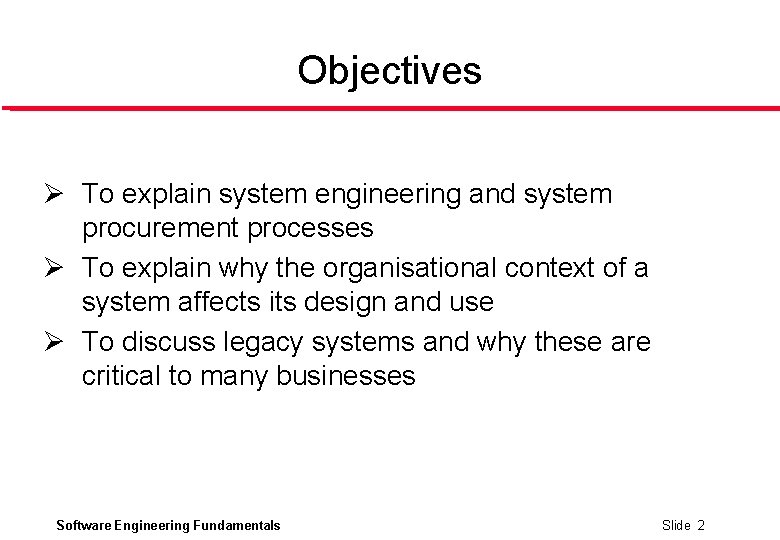 Objectives

➢ To explain system engineering and system procurement processes
➢ To explain why the organisational context of a system affects its design and use
➢ To discuss legacy systems and why these are critical to many businesses

Software Engineering Fundamentals

Slide 2